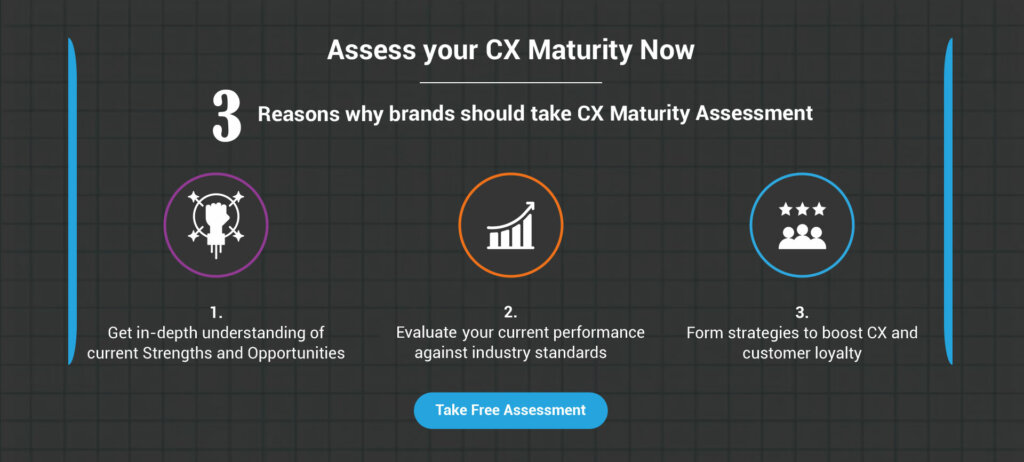 Assess your CX Maturity Now

3 Reasons why brands should take CX Maturity Assessment

1.
Get in-depth understanding of current Strengths and Opportunities

2.
Evaluate your current performance against industry standards

3.
Form strategies to boost CX and customer loyalty

Take Free Assessment